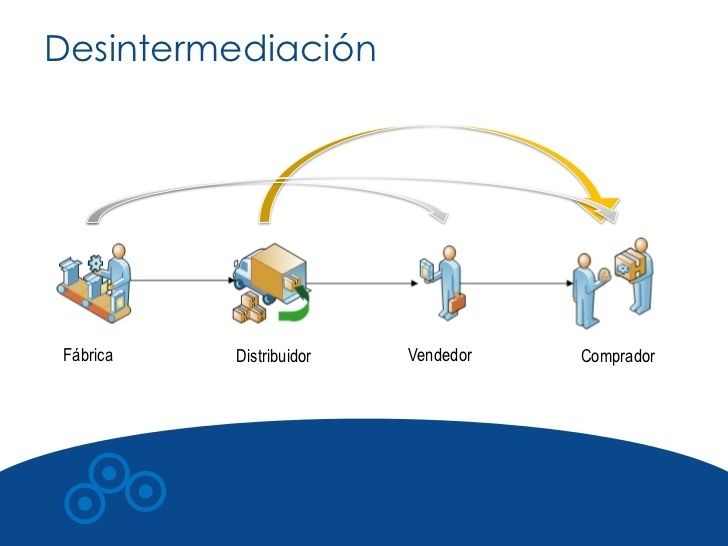 Desintermediación

Fábrica

Distribuidor

Vendedor

Comprador